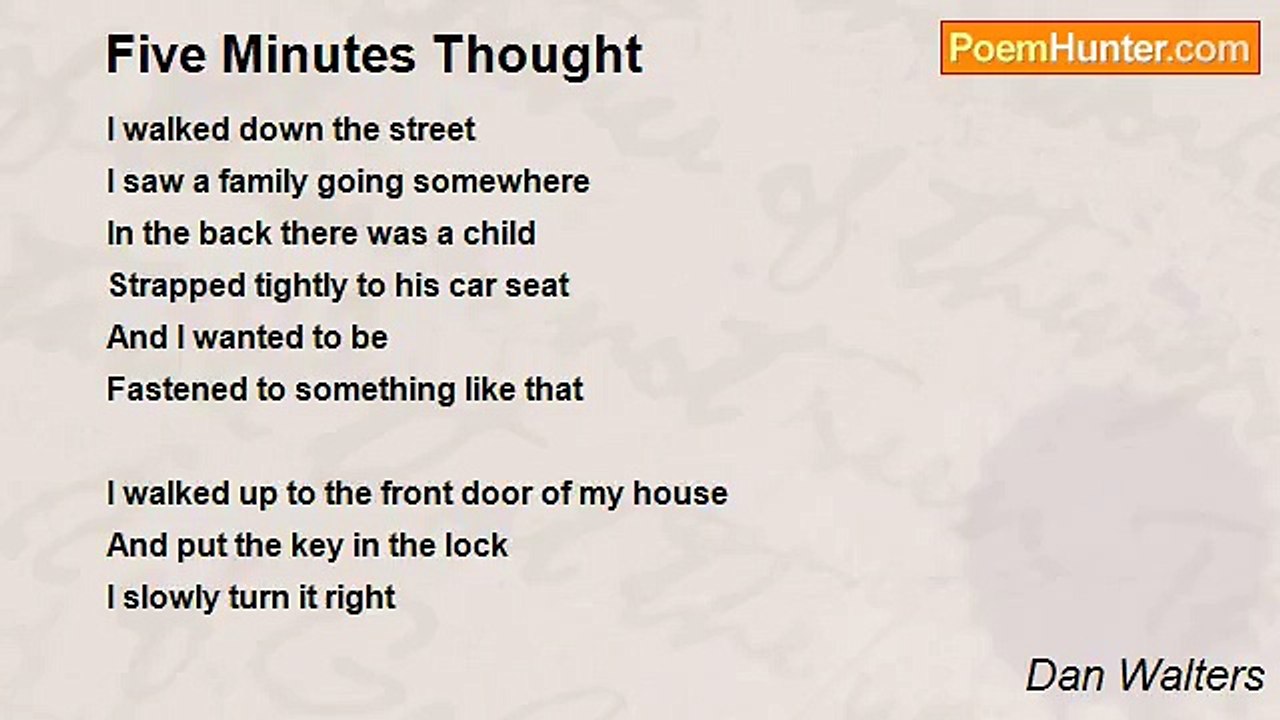 Five Minutes Thought

PoemHunter.com

I walked down the street
I saw a family going somewhere
In the back there was a child
Strapped tightly to his car seat
And I wanted to be
Fastened to something like that

I walked up to the front door of my house
And put the key in the lock
I slowly turn it right

Dan Walters